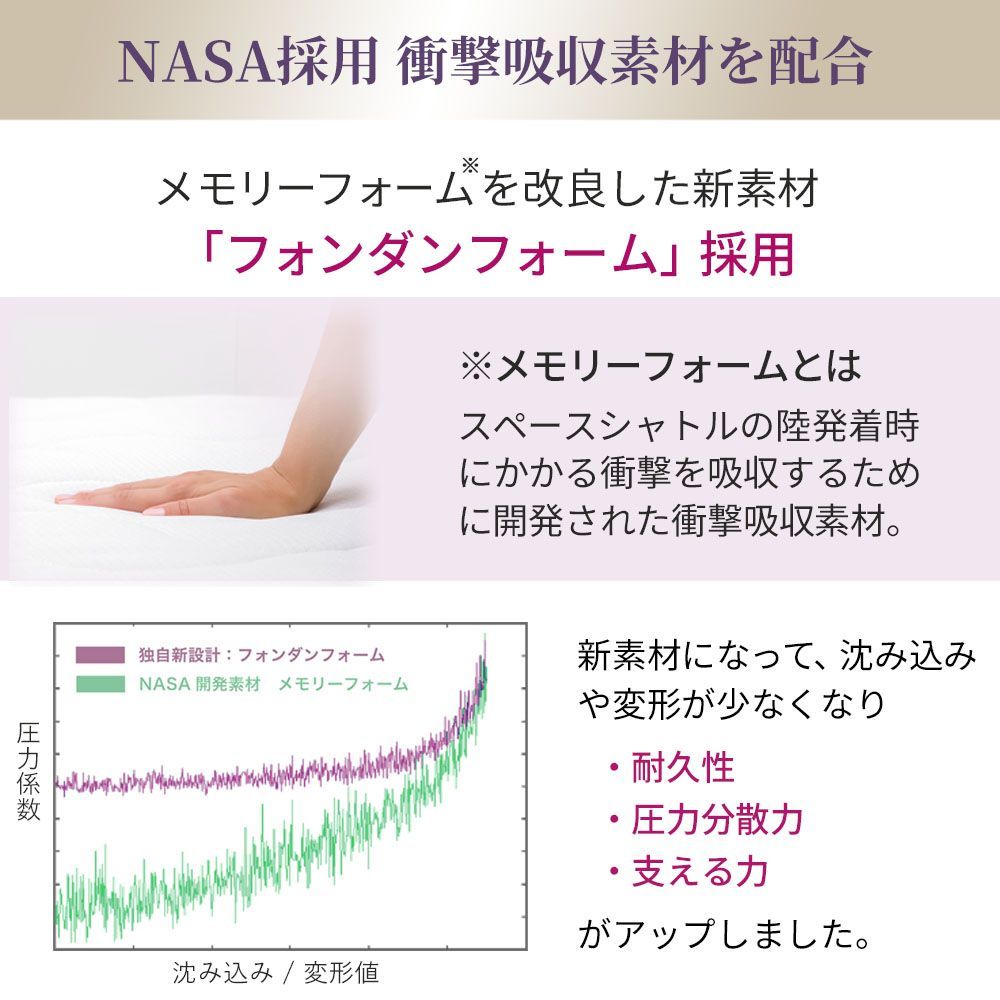 NASA採用 衝撃吸収素材を配合

メモリーフォーム※を改良した新素材
「フォンダンフォーム」採用

※メモリーフォームとは
スペースシャトルの陸発着時にかかる衝撃を吸収するために開発された衝撃吸収素材。

独自新設計：フォンダンフォーム
NASA 開発素材 メモリーフォーム

圧力係数

沈み込み / 変形値

新素材になって、沈み込みや変形が少なくなり
・耐久性
・圧力分散力
・支える力
がアップしました。